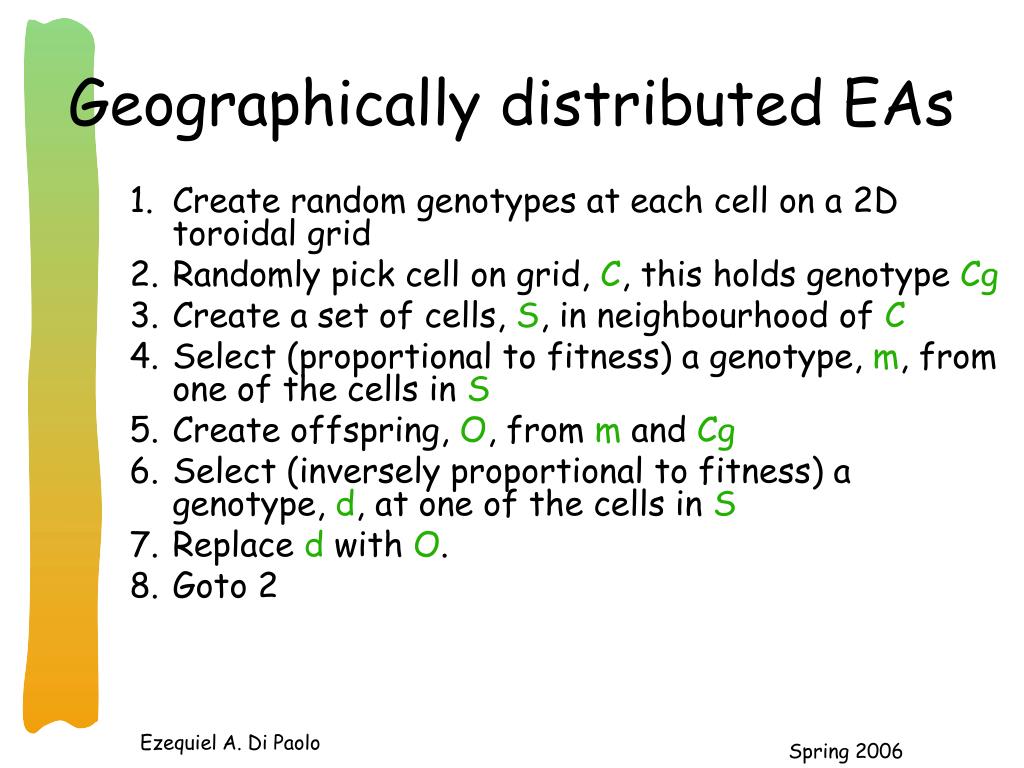 Geographically distributed EAs

1. Create random genotypes at each cell on a 2D toroidal grid
2. Randomly pick cell on grid, C, this holds genotype Cg
3. Create a set of cells, S, in neighbourhood of C
4. Select (proportional to fitness) a genotype, m, from one of the cells in S
5. Create offspring, O, from m and Cg
6. Select (inversely proportional to fitness) a genotype, d, at one of the cells in S
7. Replace d with O.
8. Goto 2

Ezequiel A. Di Paolo

Spring 2006